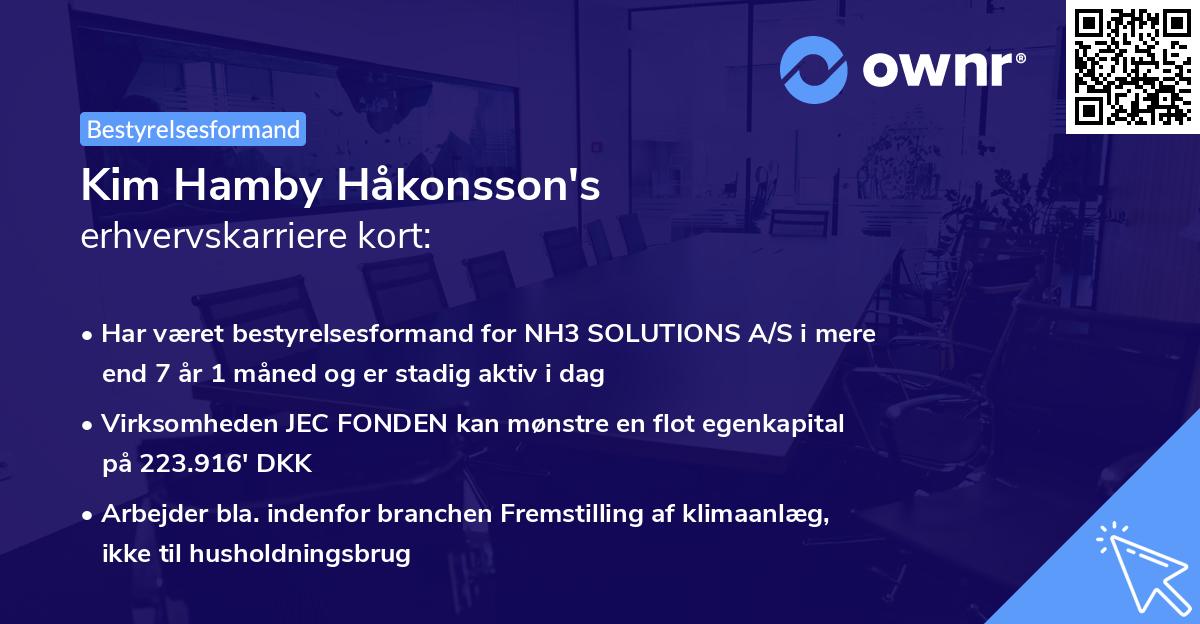 ownr®

Bestyrelsesformand

Kim Hamby Håkonsson's
erhvervskarriere kort:

• Har været bestyrelsesformand for NH3 SOLUTIONS A/S i mere end 7 år 1 måned og er stadig aktiv i dag

• Virksomheden JEC FONDEN kan mønstre en flot egenkapital på 223.916' DKK

• Arbejder bla. indenfor branchen Fremstilling af klimaanlæg, ikke til husholdningsbrug